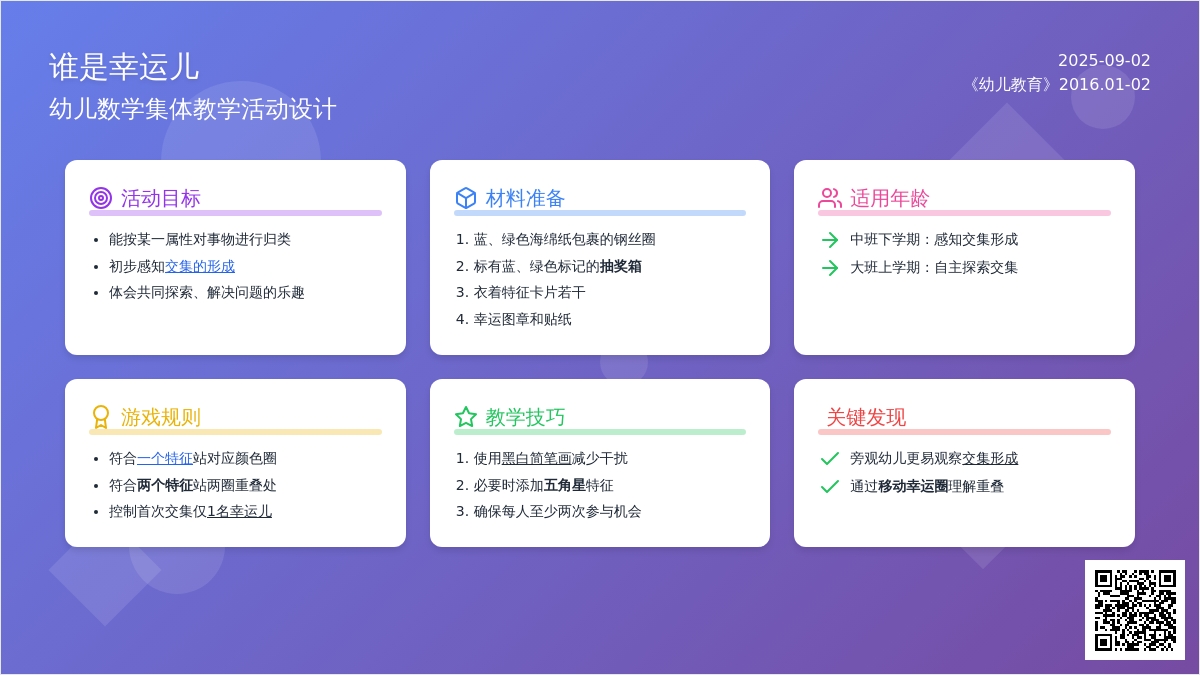 谁是幸运儿
幼儿数学集体教学活动设计

2025-09-02
《幼儿教育》2016.01-02

活动目标
- 能按某一属性对事物进行归类
- 初步感知交集的形成
- 体会共同探索、解决问题的乐趣

材料准备
1. 蓝、绿色海绵纸包裹的钢丝圈
2. 标有蓝、绿色标记的抽奖箱
3. 衣着特征卡片若干
4. 幸运图章和贴纸

适用年龄
中班下学期：感知交集形成
大班上学期：自主探索交集

游戏规则
- 符合一个特征站对应颜色圈
- 符合两个特征站两圈重叠处
- 控制首次交集仅1名幸运儿

教学技巧
1. 使用黑白简笔画减少干扰
2. 必要时添加五角星特征
3. 确保每人至少两次参与机会

关键发现
旁观幼儿更易观察交集形成
通过移动幸运圈理解重叠